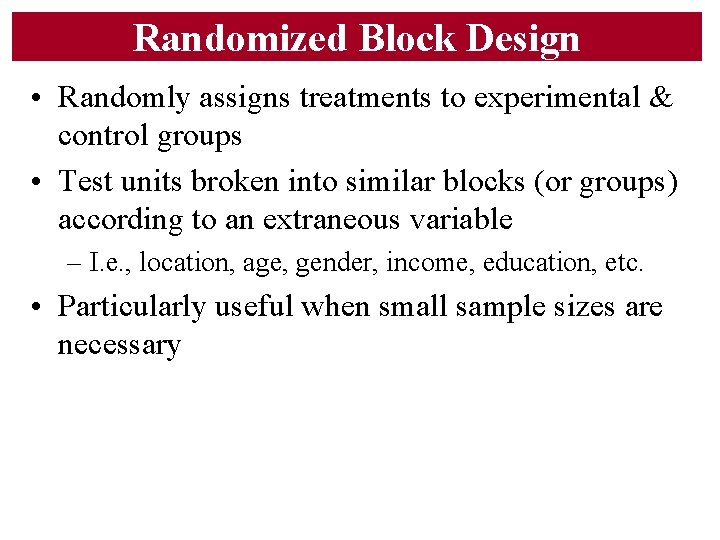 Randomized Block Design

• Randomly assigns treatments to experimental & control groups

• Test units broken into similar blocks (or groups) according to an extraneous variable

– I.e., location, age, gender, income, education, etc.

• Particularly useful when small sample sizes are necessary